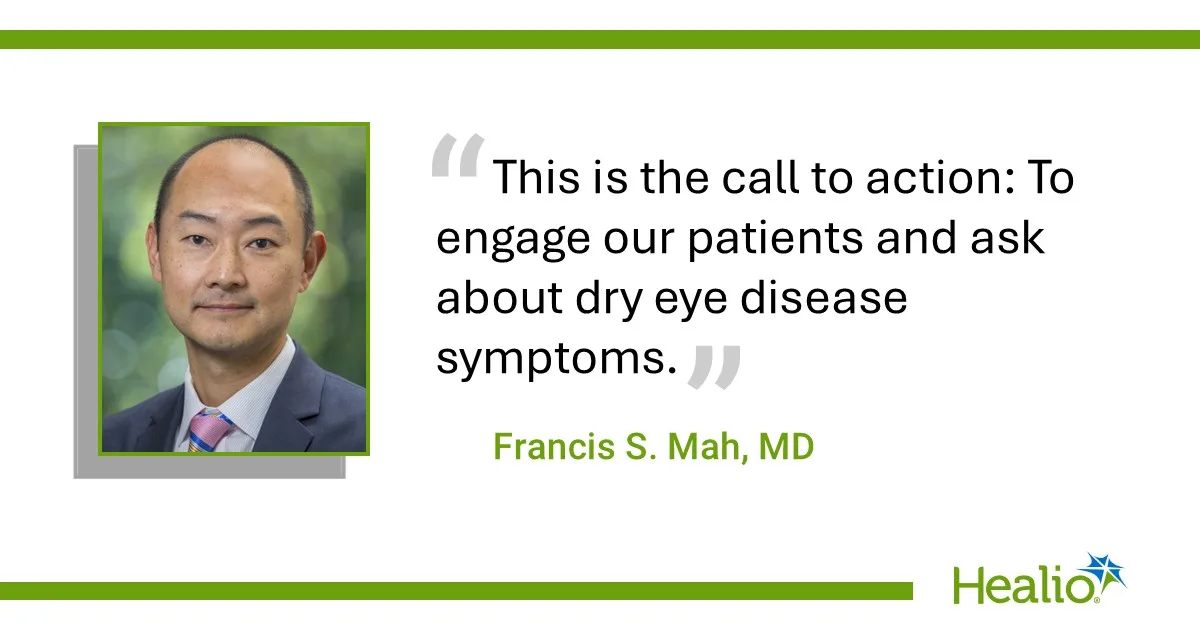 “This is the call to action: To engage our patients and ask about dry eye disease symptoms.”

Francis S. Mah, MD

Healio